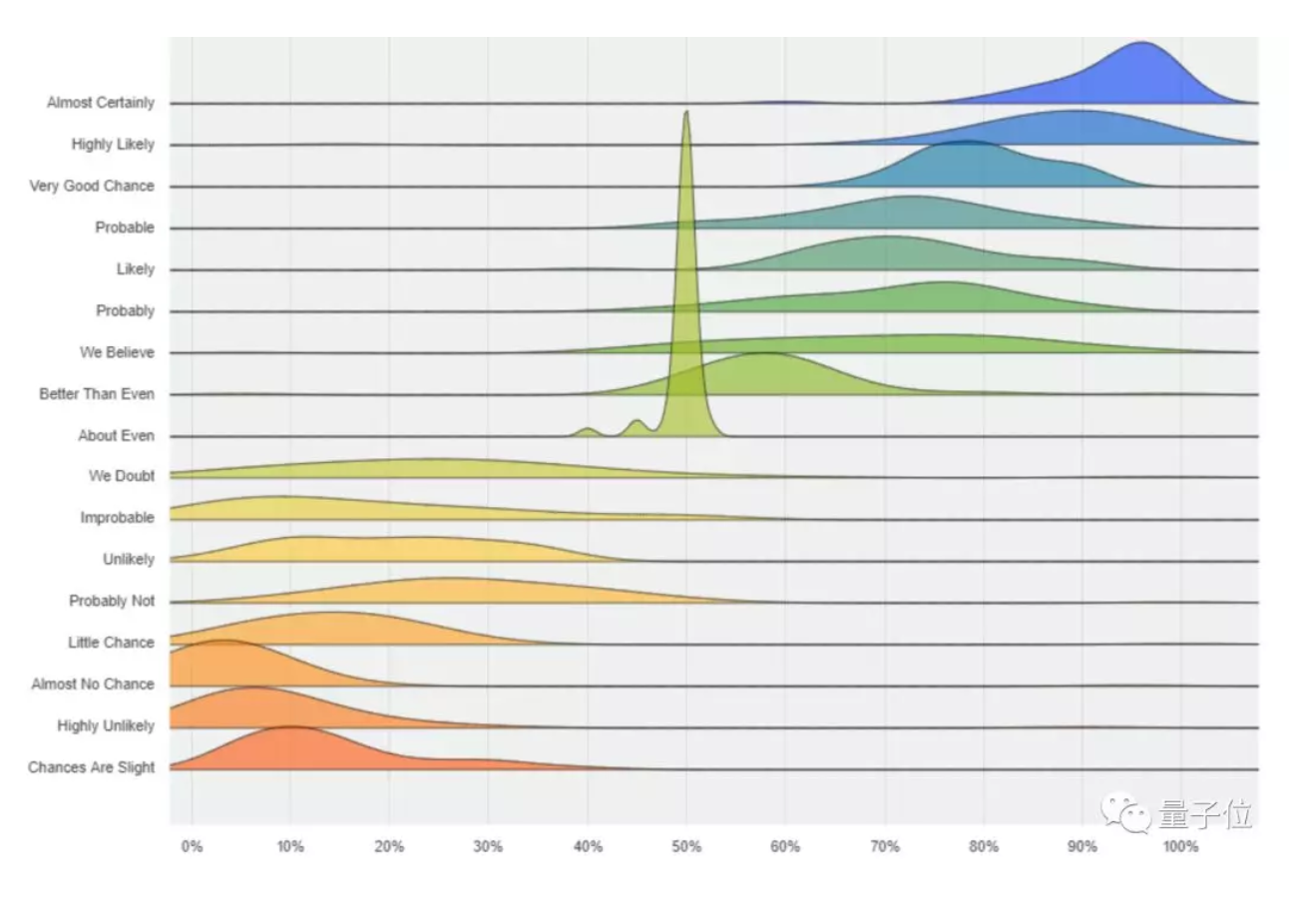 Almost Certainly
Highly Likely
Very Good Chance
Probable
Likely
Probably
We Believe
Better Than Even
About Even
We Doubt
Improbable
Unlikely
Probably Not
Little Chance
Almost No Chance
Highly Unlikely
Chances Are Slight

0% 10% 20% 30% 40% 50% 60% 70% 80% 90% 100%

量子位